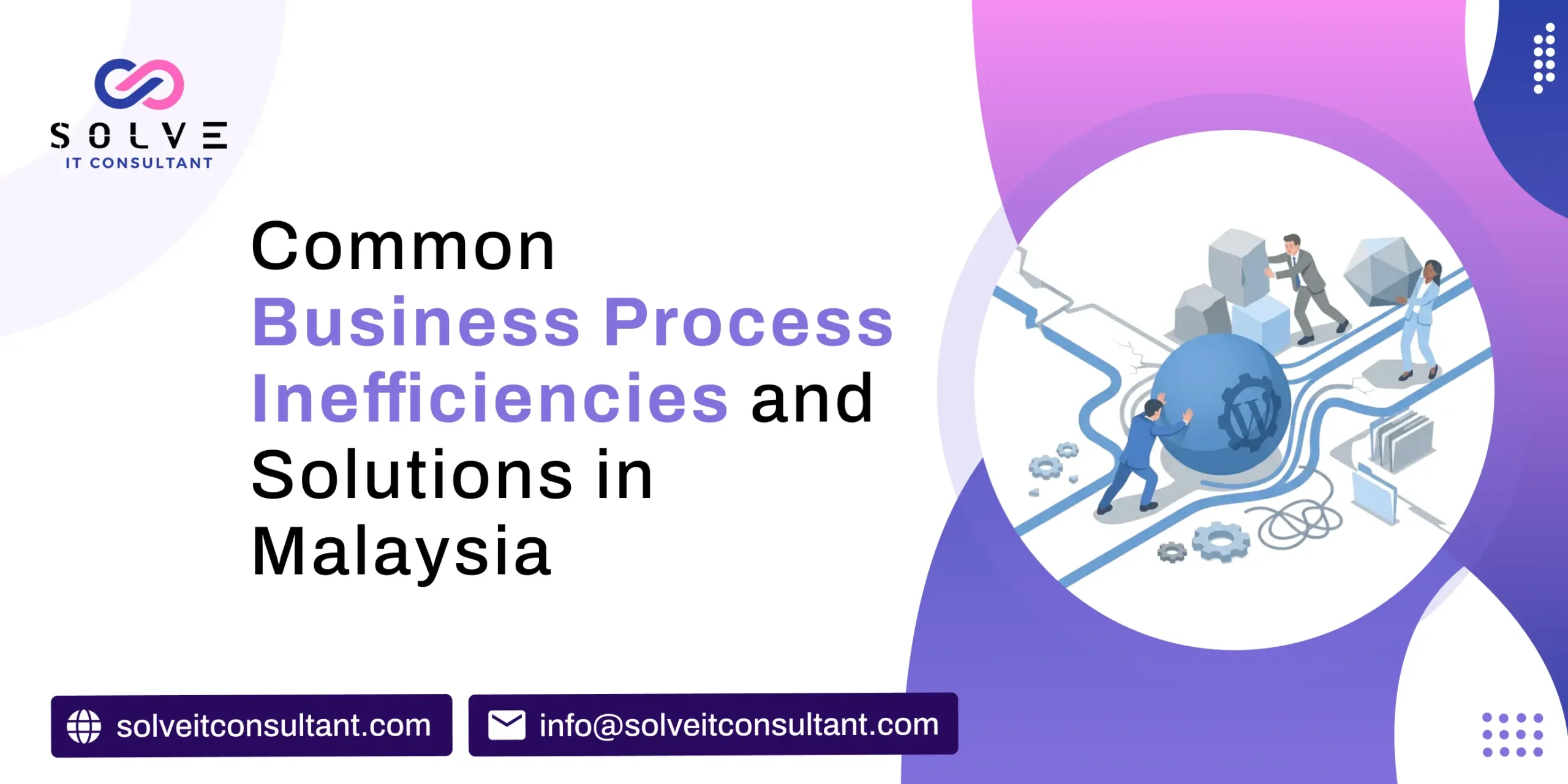 SOLVE
IT CONSULTANT

Common Business Process Inefficiencies and Solutions in Malaysia

solveitconsultant.com

info@solveitconsultant.com